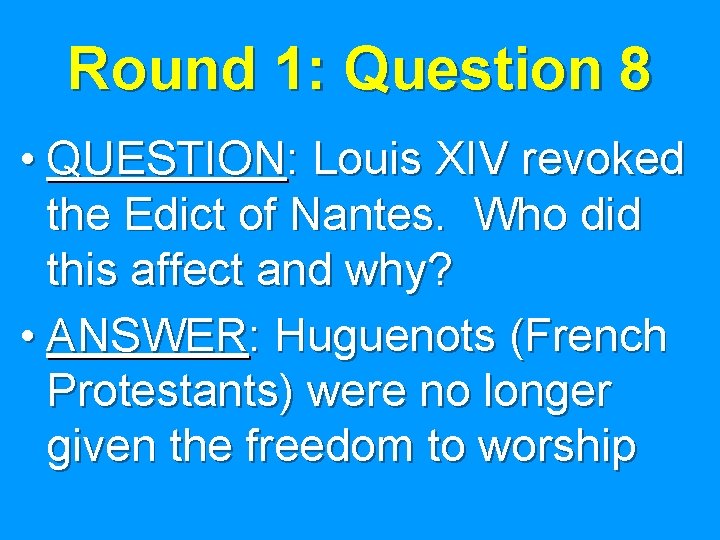 Round 1: Question 8

• QUESTION: Louis XIV revoked the Edict of Nantes. Who did this affect and why?

• ANSWER: Huguenots (French Protestants) were no longer given the freedom to worship